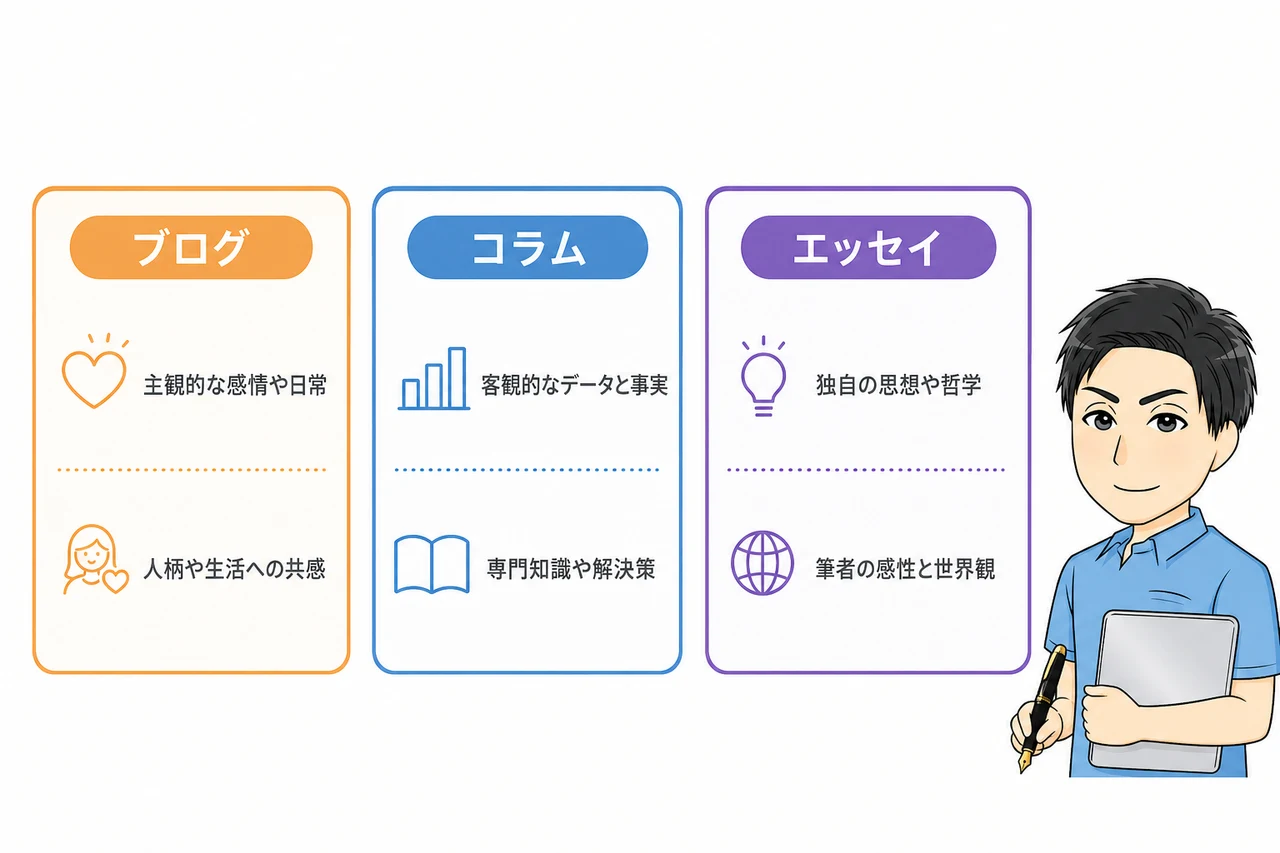 ブログ

主観的な感情や日常

人柄や生活への共感

コラム

客観的なデータと事実

専門知識や解決策

エッセイ

独自の思想や哲学

筆者の感性と世界観